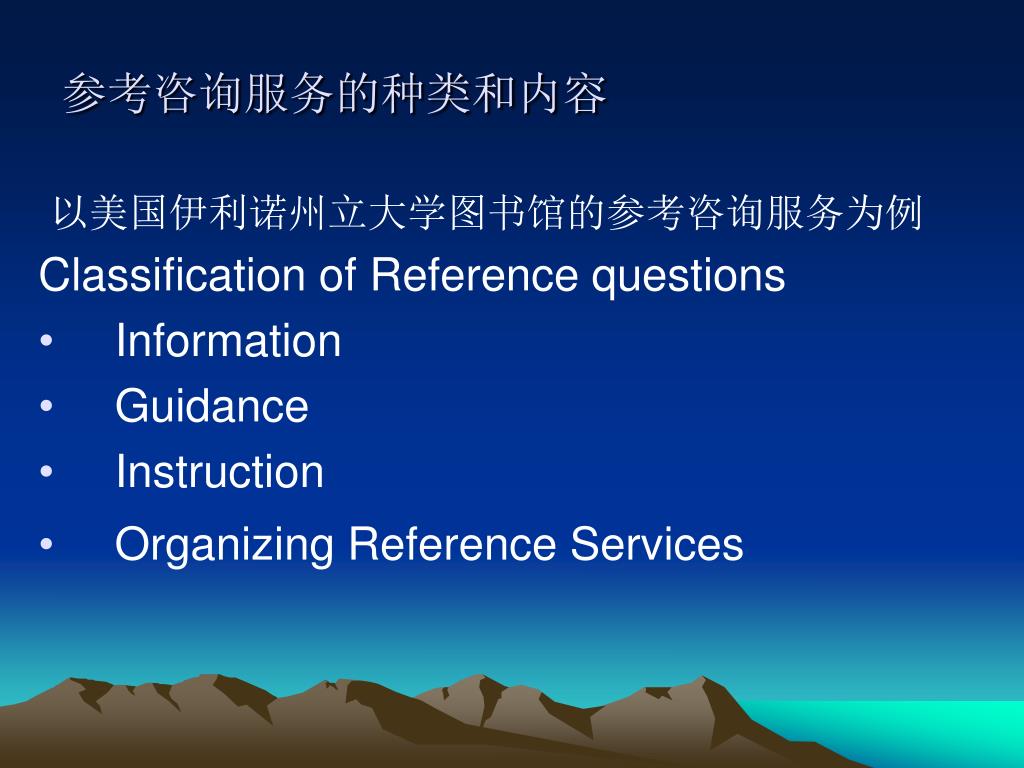 参考咨询服务的种类和内容

以美国伊利诺州立大学图书馆的参考咨询服务为例

Classification of Reference questions

• Information
• Guidance
• Instruction
• Organizing Reference Services